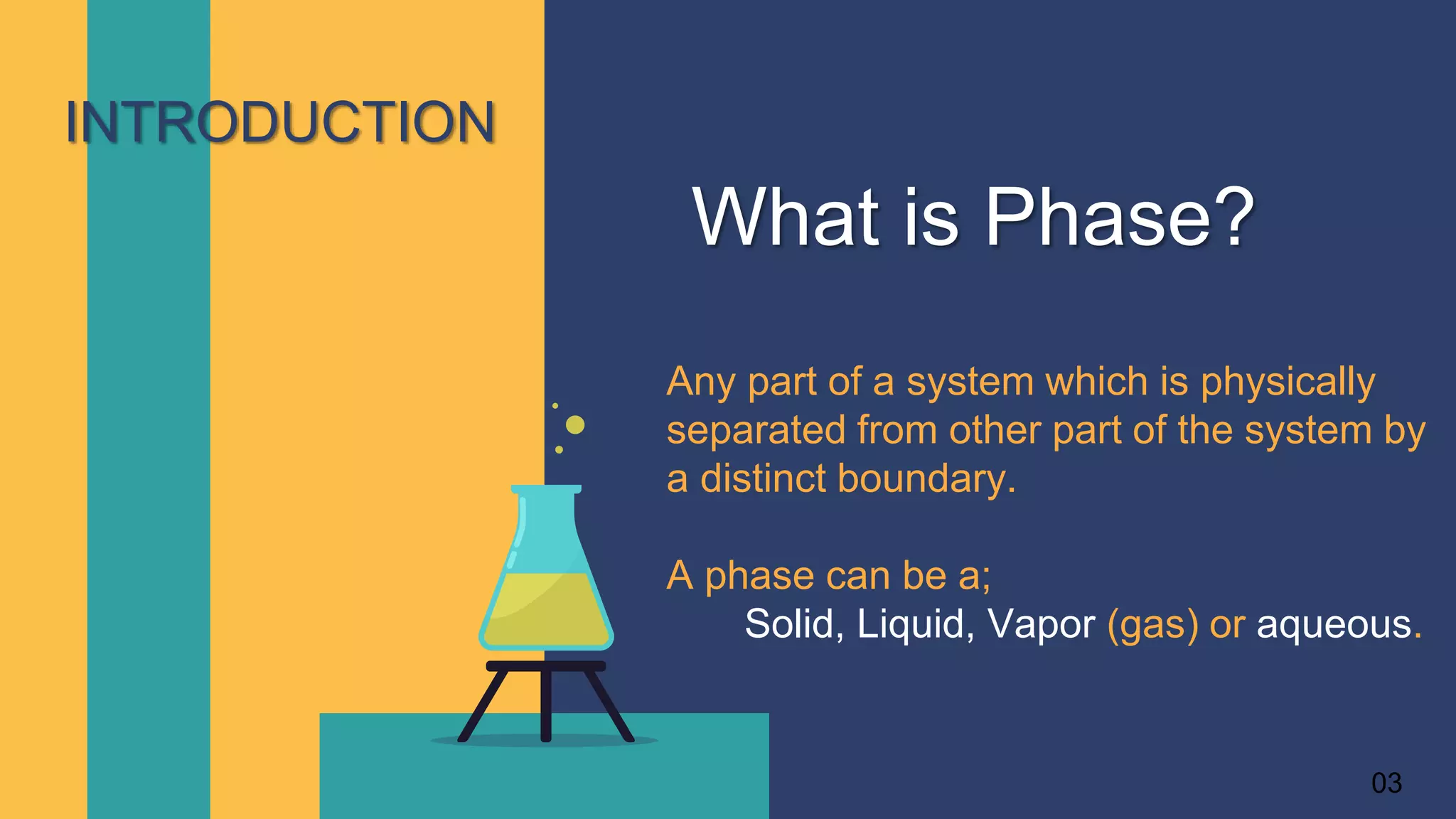 INTRODUCTION

What is Phase?

Any part of a system which is physically separated from other part of the system by a distinct boundary.

A phase can be a;
Solid, Liquid, Vapor (gas) or aqueous.

03